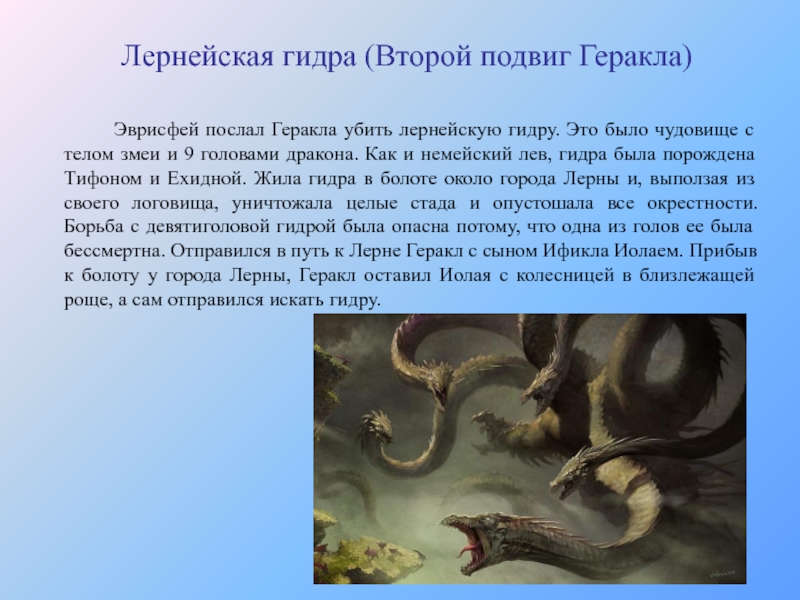 Лернейская гидра (Второй подвиг Геракла)

Эврисфей послал Геракла убить лернейскую гидру. Это было чудовище с телом змеи и 9 головами дракона. Как и немейский лев, гидра была порождена Тифоном и Ехидной. Жила гидра в болоте около города Лерны и, выползая из своего логовища, уничтожала целые стада и опустошала все окрестности. Борьба с девятиголовой гидрой была опасна потому, что одна из голов ее была бессмертна. Отправился в путь к Лерне Геракл с сыном Ификла Иолаем. Прибыв к болоту у города Лерны, Геракл оставил Иолая с колесницей в близлежащей роще, а сам отправился искать гидру.